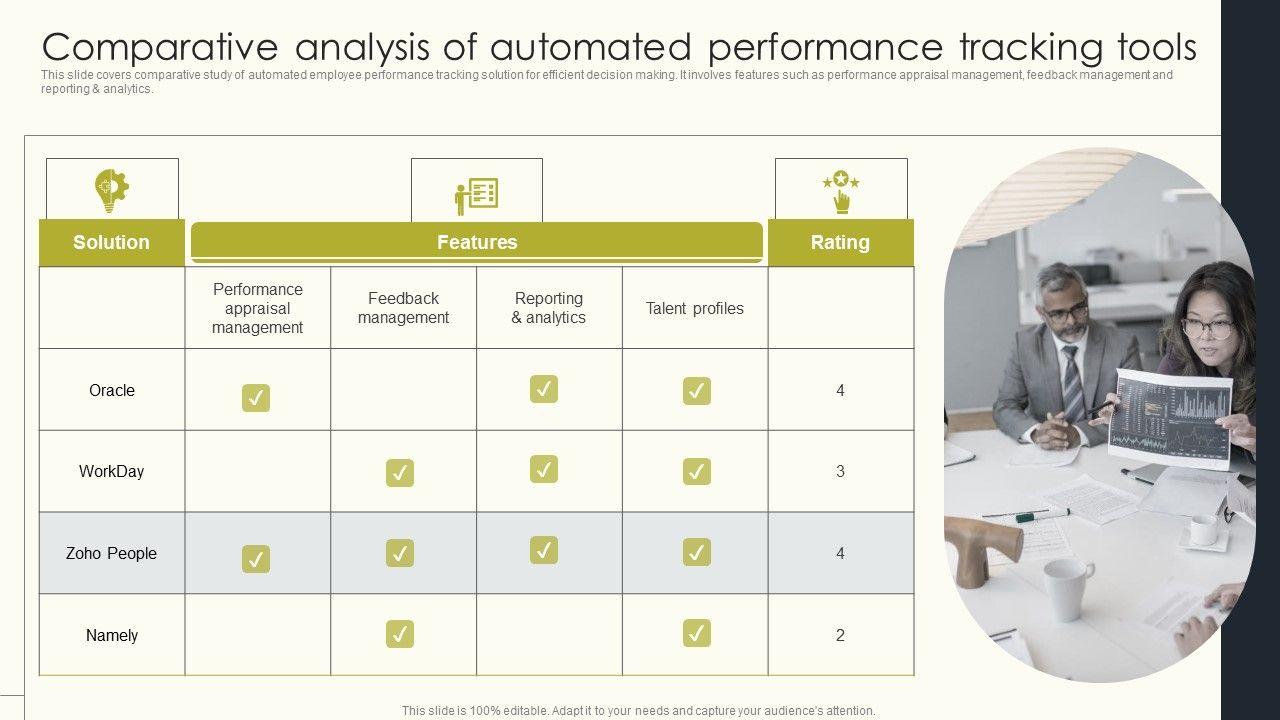 Comparative analysis of automated performance tracking tools

This slide covers comparative study of automated employee performance tracking solution for efficient decision making. It involves features such as performance appraisal management, feedback management and reporting & analytics.

| Solution | Features | | | | Rating |
|---|---|---|---|---|---|
| | Performance appraisal management | Feedback management | Reporting & analytics | Talent profiles | |
| Oracle | ✓ | | ✓ | ✓ | 4 |
| WorkDay | | ✓ | ✓ | ✓ | 3 |
| Zoho People | ✓ | ✓ | ✓ | ✓ | 4 |
| Namely | | ✓ | | ✓ | 2 |

This slide is 100% editable. Adapt it to your needs and capture your audience's attention.